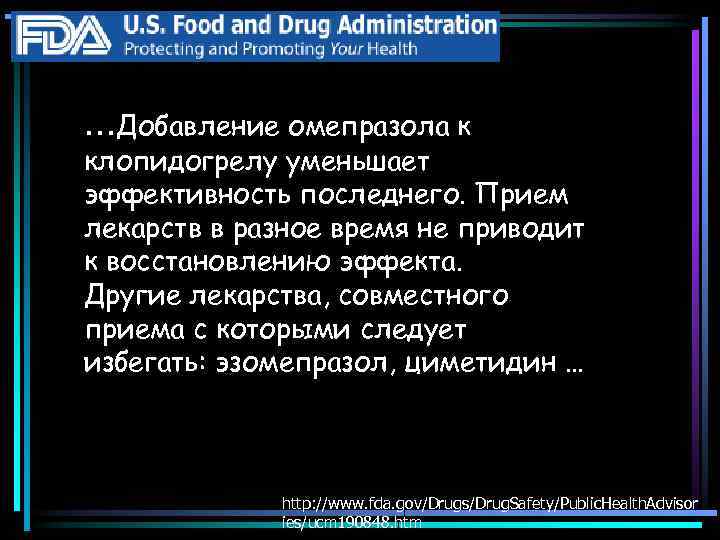 FDA U.S. Food and Drug Administration
Protecting and Promoting Your Health

…Добавление омепразола к клопидогрелу уменьшает эффективность последнего. Прием лекарств в разное время не приводит к восстановлению эффекта. Другие лекарства, совместного приема с которыми следует избегать: эзомепразол, циметидин …

http://www.fda.gov/Drugs/DrugSafety/PublicHealthAdvisories/ucm190848.htm